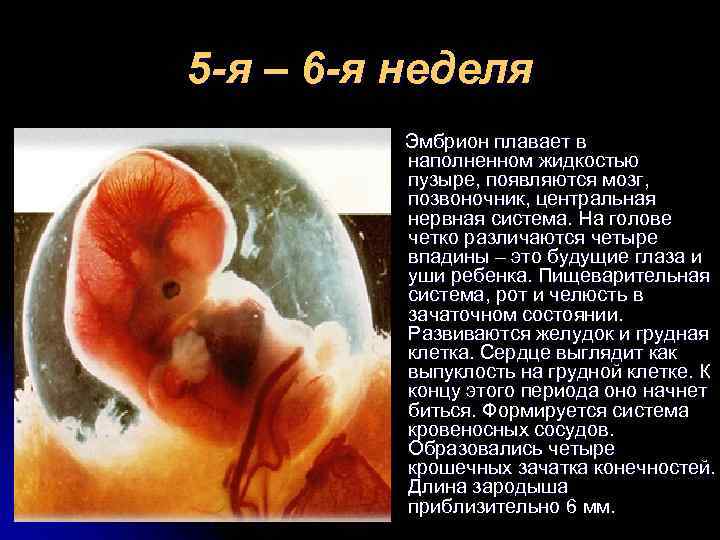 5-я – 6-я неделя

Эмбрион плавает в наполненном жидкостью пузыре, появляются мозг, позвоночник, центральная нервная система. На голове четко различаются четыре впадины – это будущие глаза и уши ребенка. Пищеварительная система, рот и челюсть в зачаточном состоянии. Развиваются желудок и грудная клетка. Сердце выглядит как выпуклость на грудной клетке. К концу этого периода оно начнет биться. Формируется система кровеносных сосудов. Образовались четыре крошечных зачатка конечностей. Длина зародыша приблизительно 6 мм.